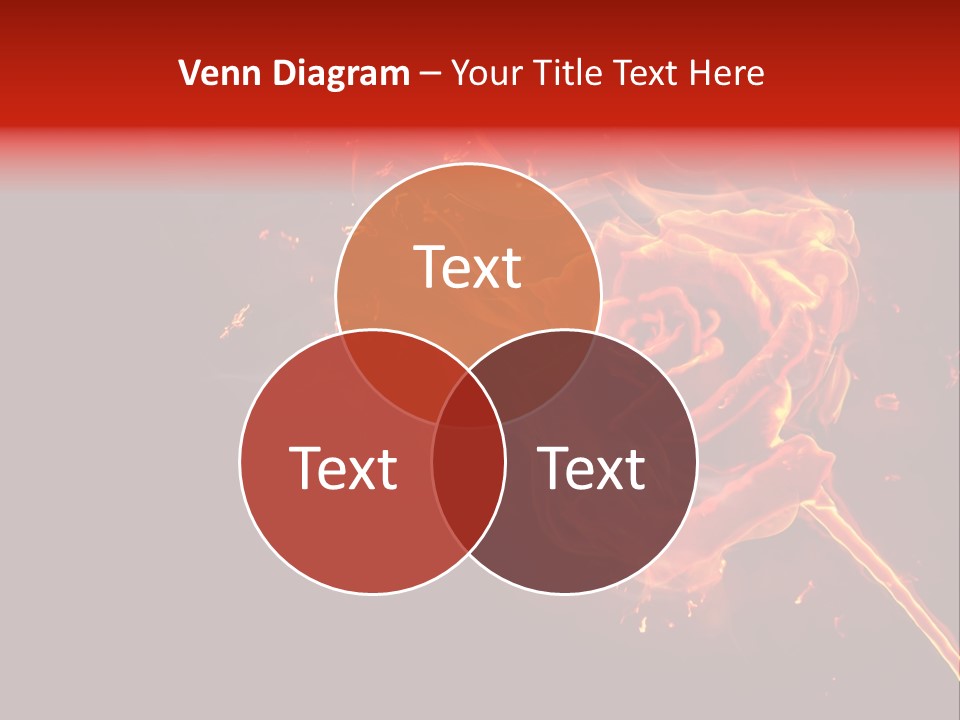 Venn Diagram – Your Title Text Here

Text

Text

Text